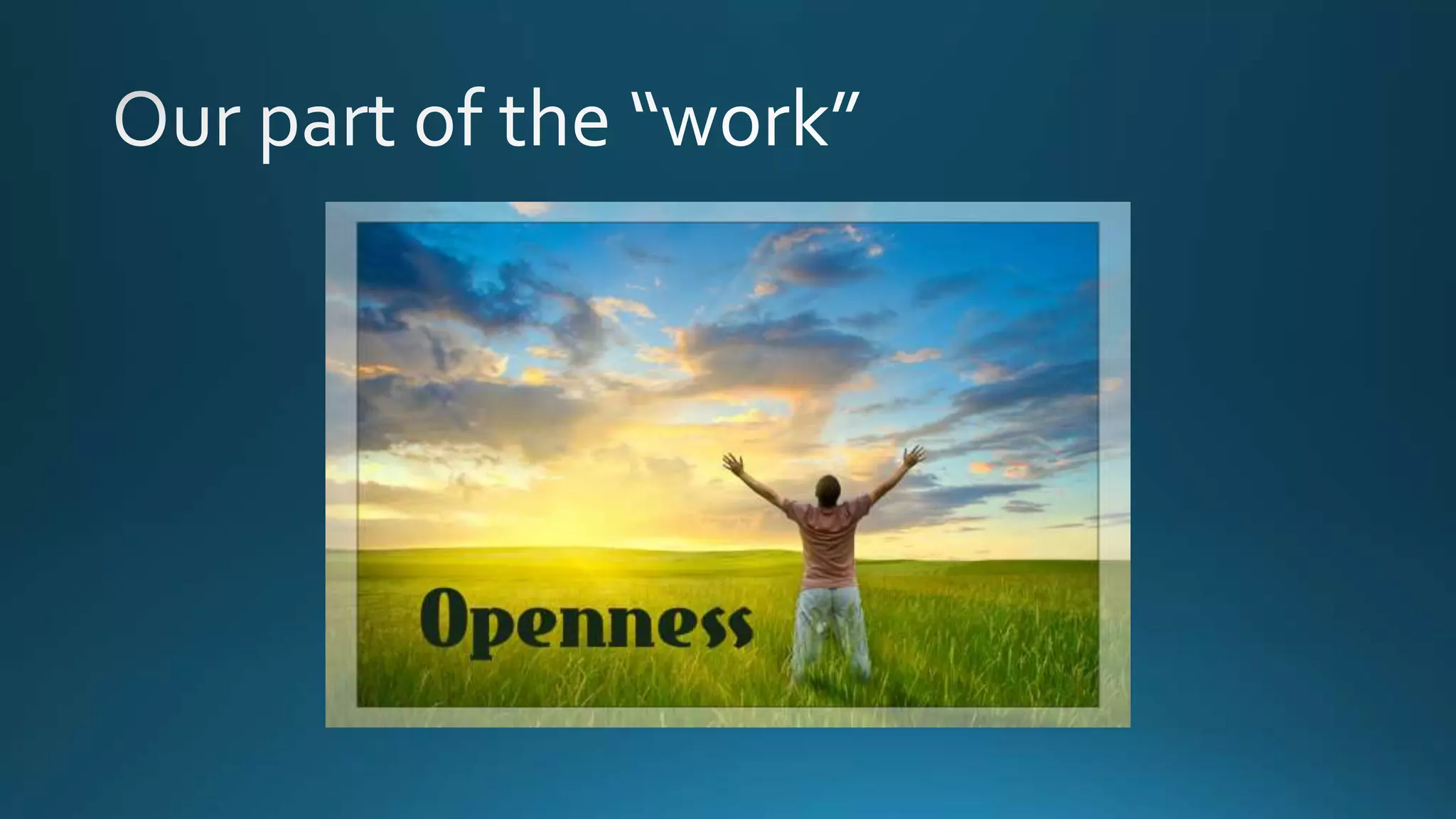 Our part of the “work”

Openness